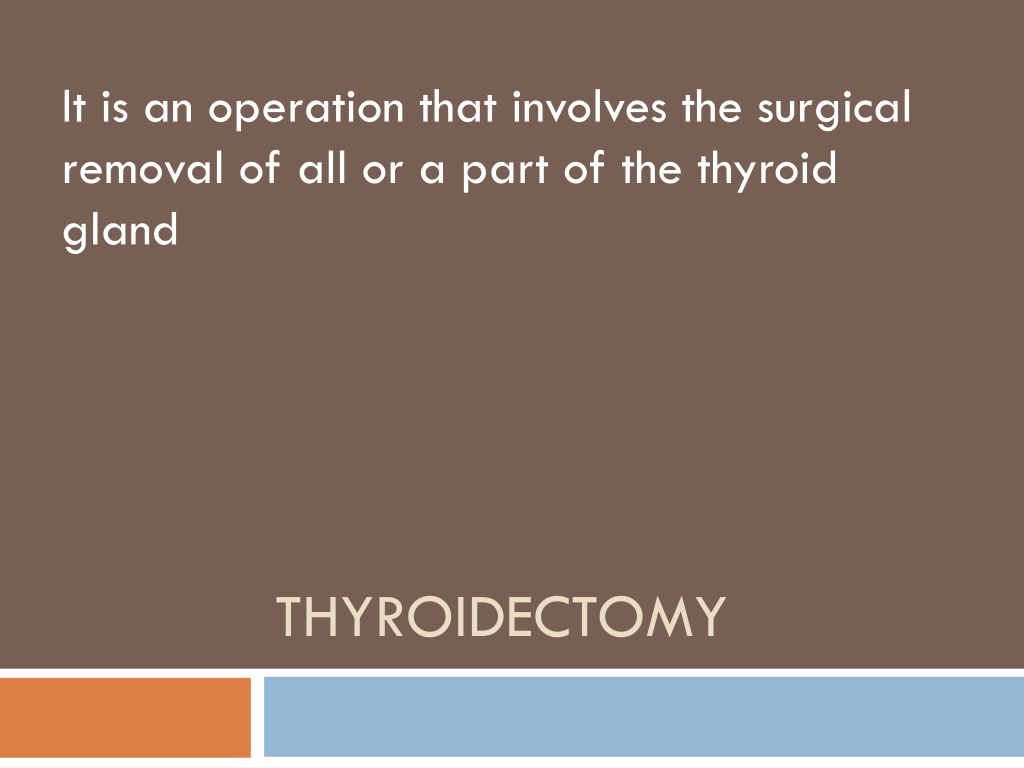 It is an operation that involves the surgical removal of all or a part of the thyroid gland

THYROIDECTOMY